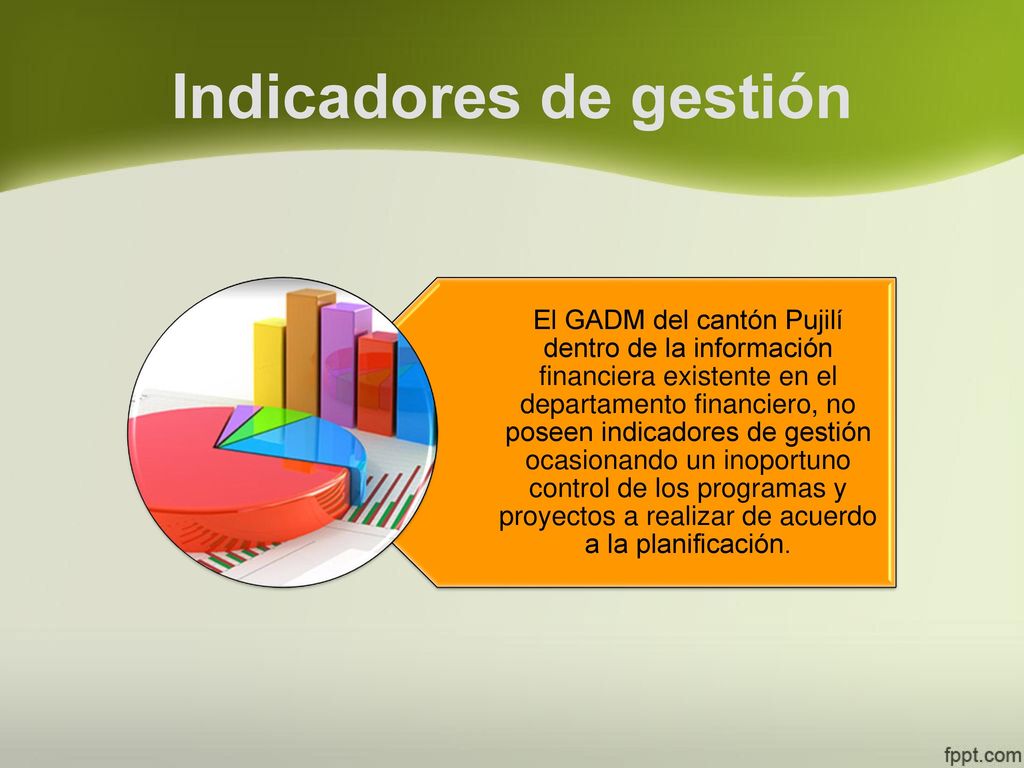 Indicadores de gestión

El GADM del cantón Pujilí dentro de la información financiera existente en el departamento financiero, no poseen indicadores de gestión ocasionando un inoportuno control de los programas y proyectos a realizar de acuerdo a la planificación.

fppt.com